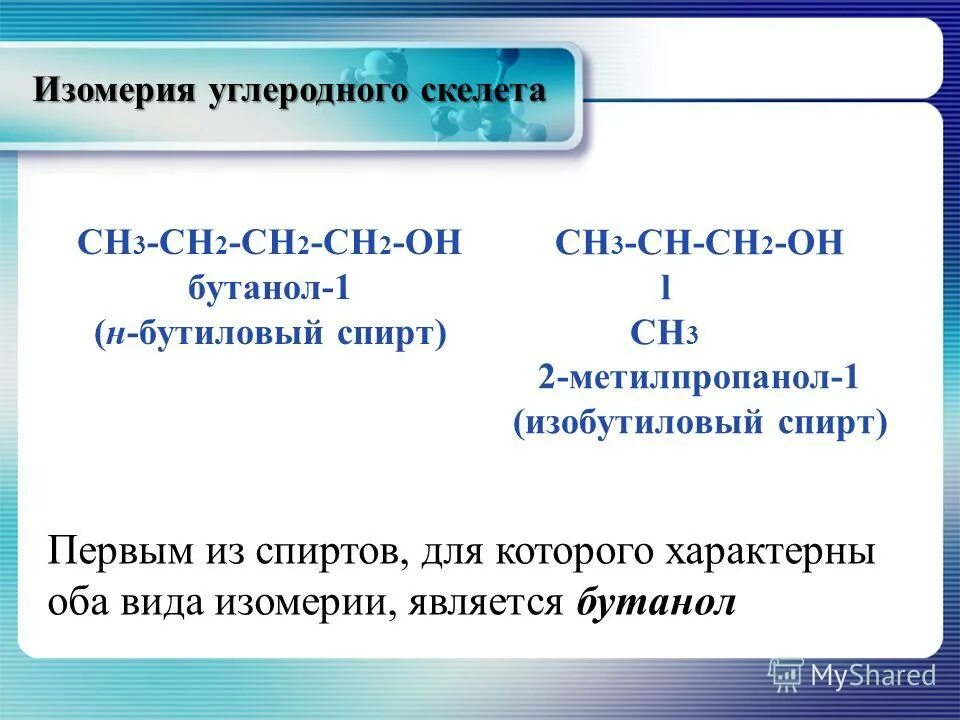 Изомерия углеродного скелета

$CH_3-CH_2-CH_2-CH_2-OH$
бутанол-1
(н-бутиловый спирт)

$CH_3-CH-CH_2-OH$
l
$CH_3$
2-метилпропанол-1
(изобутиловый спирт)

Первым из спиртов, для которого характерны оба вида изомерии, является бутанол

MyShared